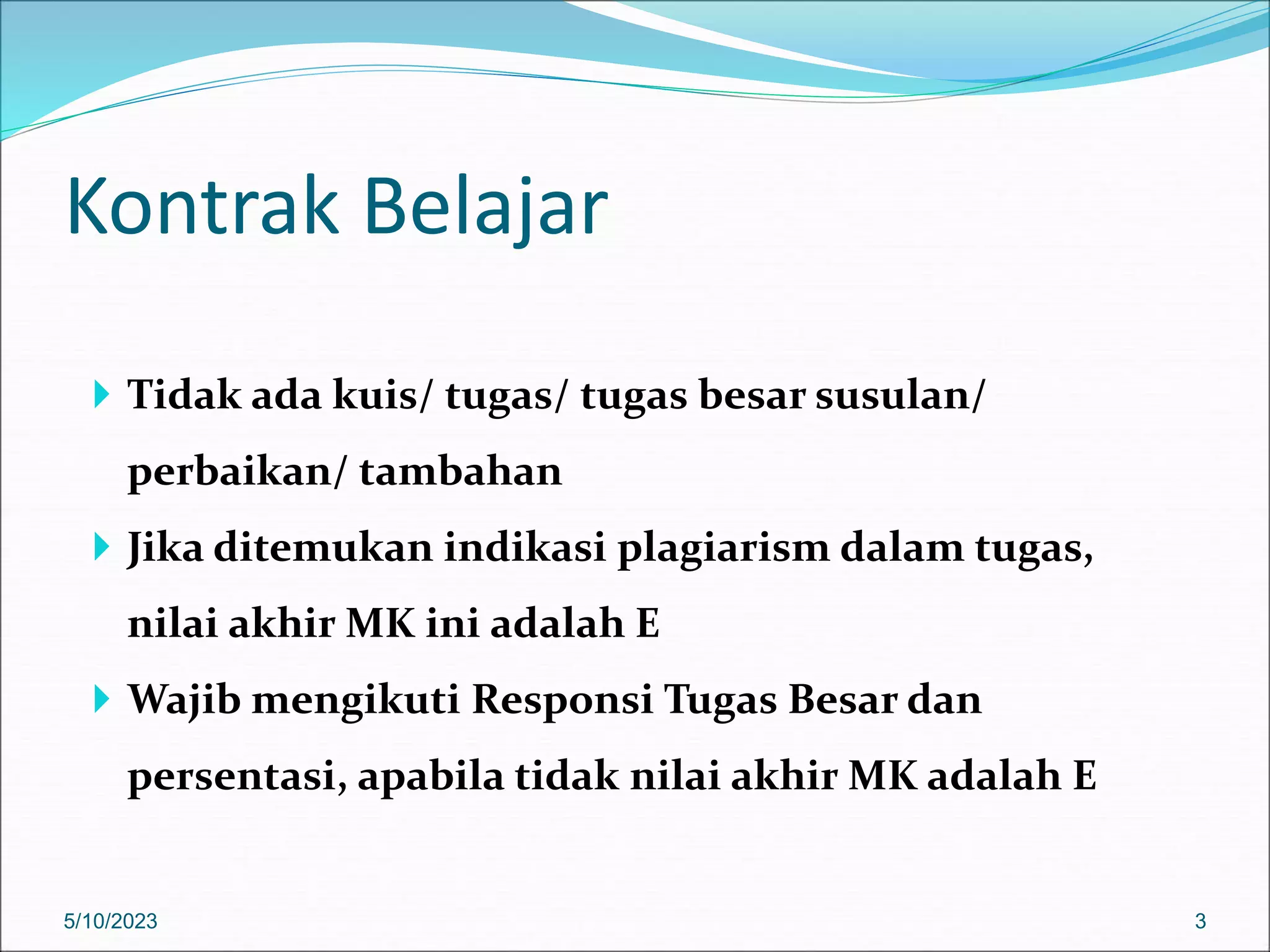 Kontrak Belajar

Tidak ada kuis/ tugas/ tugas besar susulan/ perbaikan/ tambahan

Jika ditemukan indikasi plagiarism dalam tugas, nilai akhir MK ini adalah E

Wajib mengikuti Responsi Tugas Besar dan persentasi, apabila tidak nilai akhir MK adalah E

5/10/2023

3